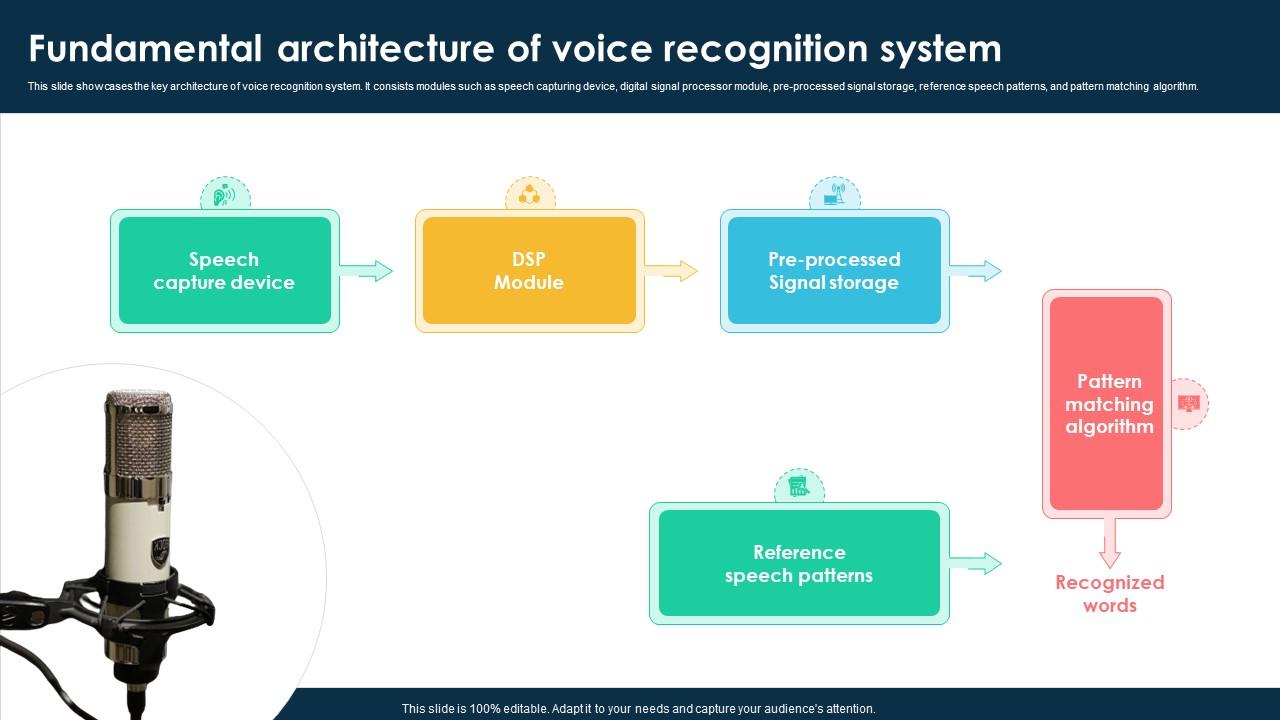 Fundamental architecture of voice recognition system

This slide showcases the key architecture of voice recognition system. It consists modules such as speech capturing device, digital signal processor module, pre-processed signal storage, reference speech patterns, and pattern matching algorithm.

Speech capture device

DSP Module

Pre-processed Signal storage

Pattern matching algorithm

Reference speech patterns

Recognized words

This slide is 100% editable. Adapt it to your needs and capture your audience's attention.